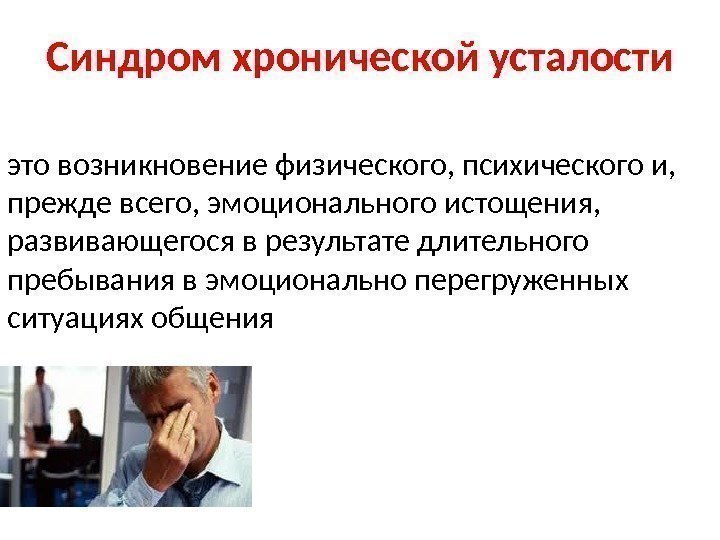 Синдром хронической усталости

это возникновение физического, психического и, прежде всего, эмоционального истощения, развивающегося в результате длительного пребывания в эмоционально перегруженных ситуациях общения